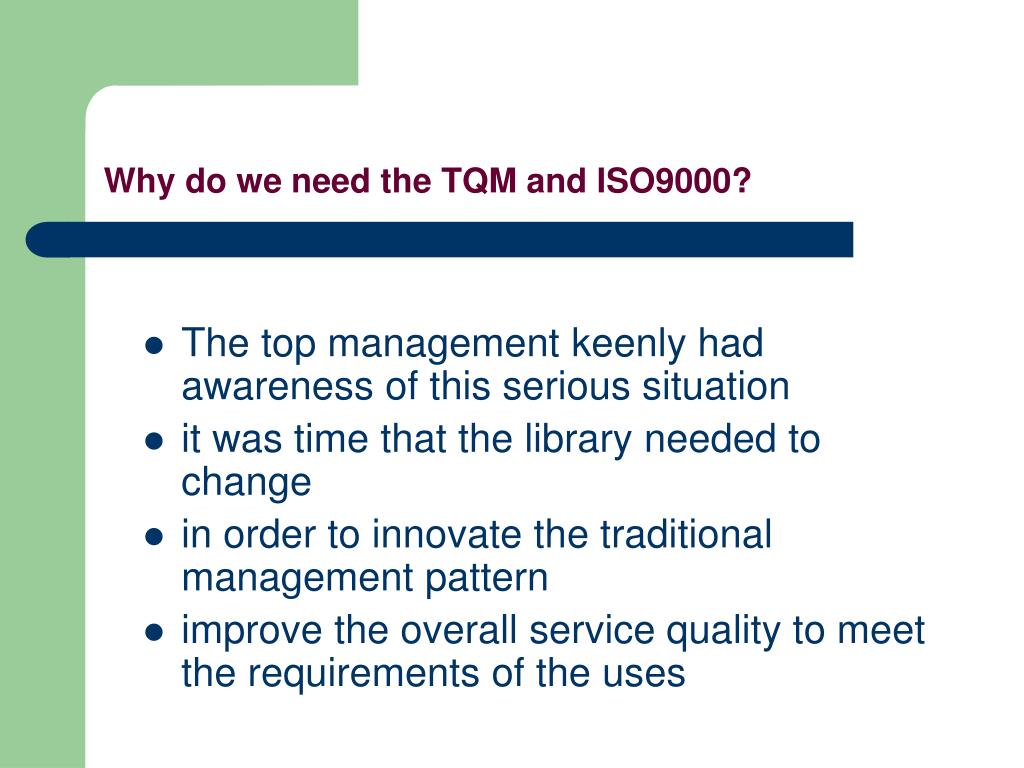 Why do we need the TQM and ISO9000?

- The top management keenly had awareness of this serious situation
- it was time that the library needed to change
- in order to innovate the traditional management pattern
- improve the overall service quality to meet the requirements of the uses